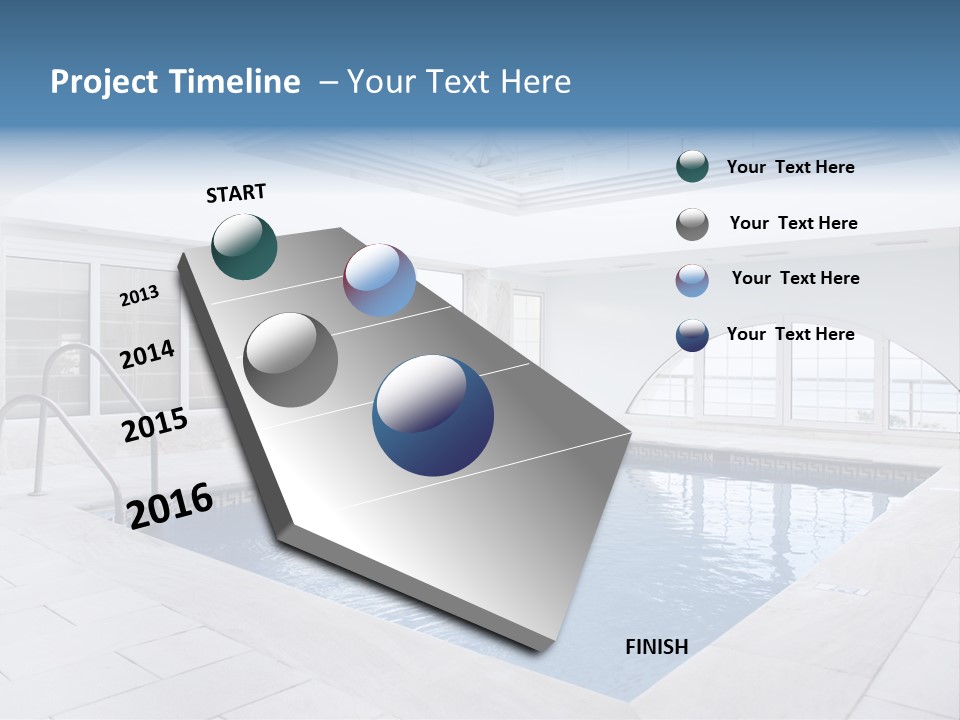 Project Timeline – Your Text Here

START

2013

2014

2015

2016

FINISH

Your Text Here

Your Text Here

Your Text Here

Your Text Here